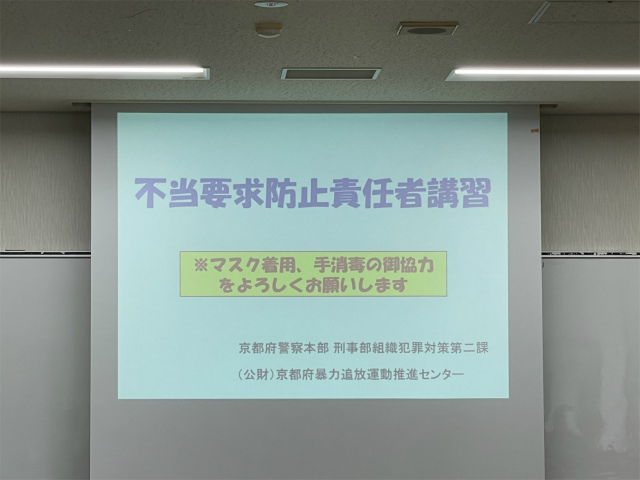 不当要求防止責任者講習

※マスク着用、手消毒の御協力をよろしくお願いします

京都府警察本部 刑事部組織犯罪対策第二課

(公財)京都府暴力追放運動推進センター